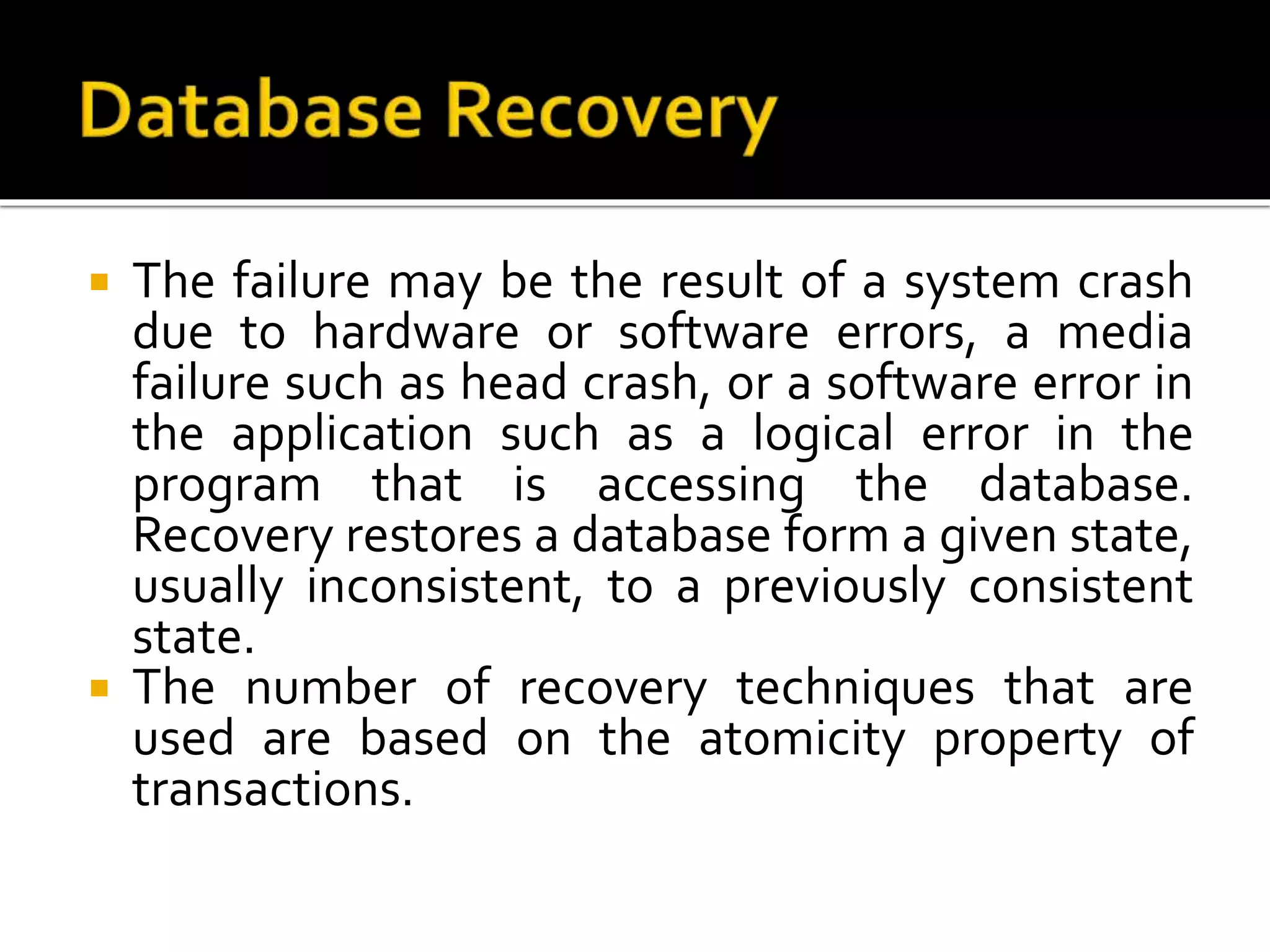 Database Recovery

▪ The failure may be the result of a system crash due to hardware or software errors, a media failure such as head crash, or a software error in the application such as a logical error in the program that is accessing the database. Recovery restores a database form a given state, usually inconsistent, to a previously consistent state.
▪ The number of recovery techniques that are used are based on the atomicity property of transactions.